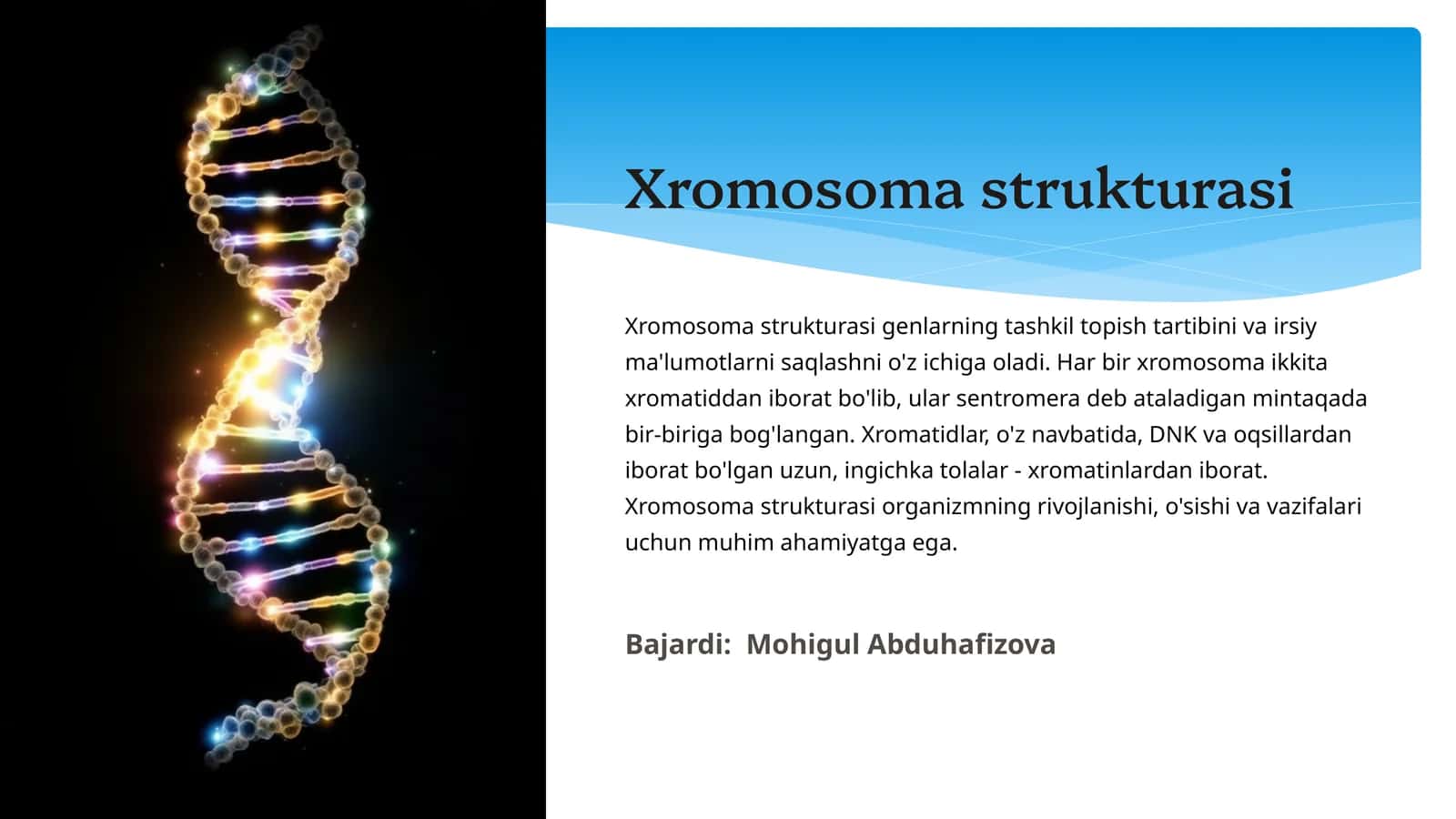 Xromosoma strukturasi

Xromosoma strukturasi genlarning tashkil topish tartibini va irsiy ma'lumotlarni saqlashni o'z ichiga oladi. Har bir xromosoma ikkita xromatiddan iborat bo'lib, ular sentromera deb ataladigan mintaqada bir-biriga bog'langan. Xromatidlar, o'z navbatida, DNK va oqsillardan iborat bo'lgan uzun, ingichka tolalar - xromatinlardan iborat. Xromosoma strukturasi organizmning rivojlanishi, o'sishi va vazifalari uchun muhim ahamiyatga ega.

Bajardi: Mohigul Abduhafizova